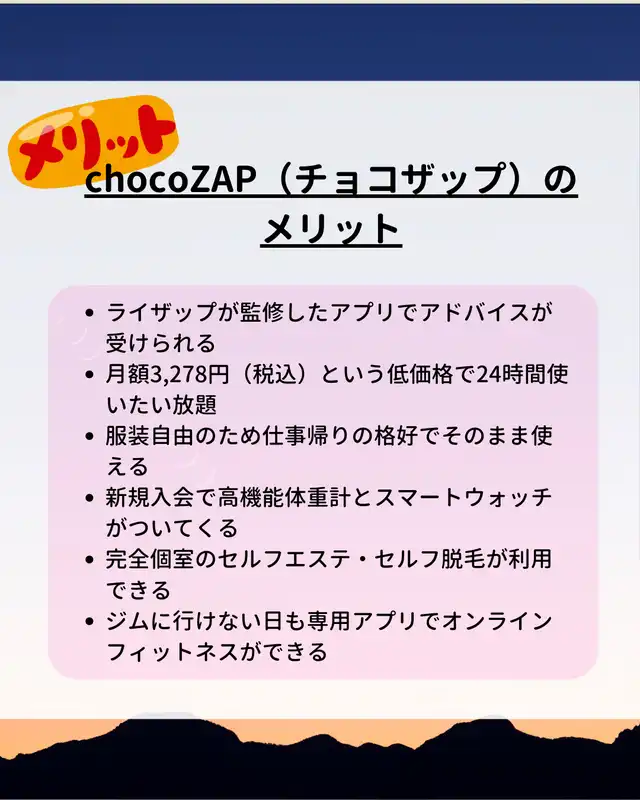 メリット

chocoZAP（チョコザップ）のメリット

- ライザップが監修したアプリでアドバイスが受けられる
- 月額3,278円（税込）という低価格で24時間使いたい放題
- 服装自由のため仕事帰りの格好でそのまま使える
- 新規入会で高機能体重計とスマートウォッチがついてくる
- 完全個室のセルフエステ・セルフ脱毛が利用できる
- ジムに行けない日も専用アプリでオンラインフィットネスができる